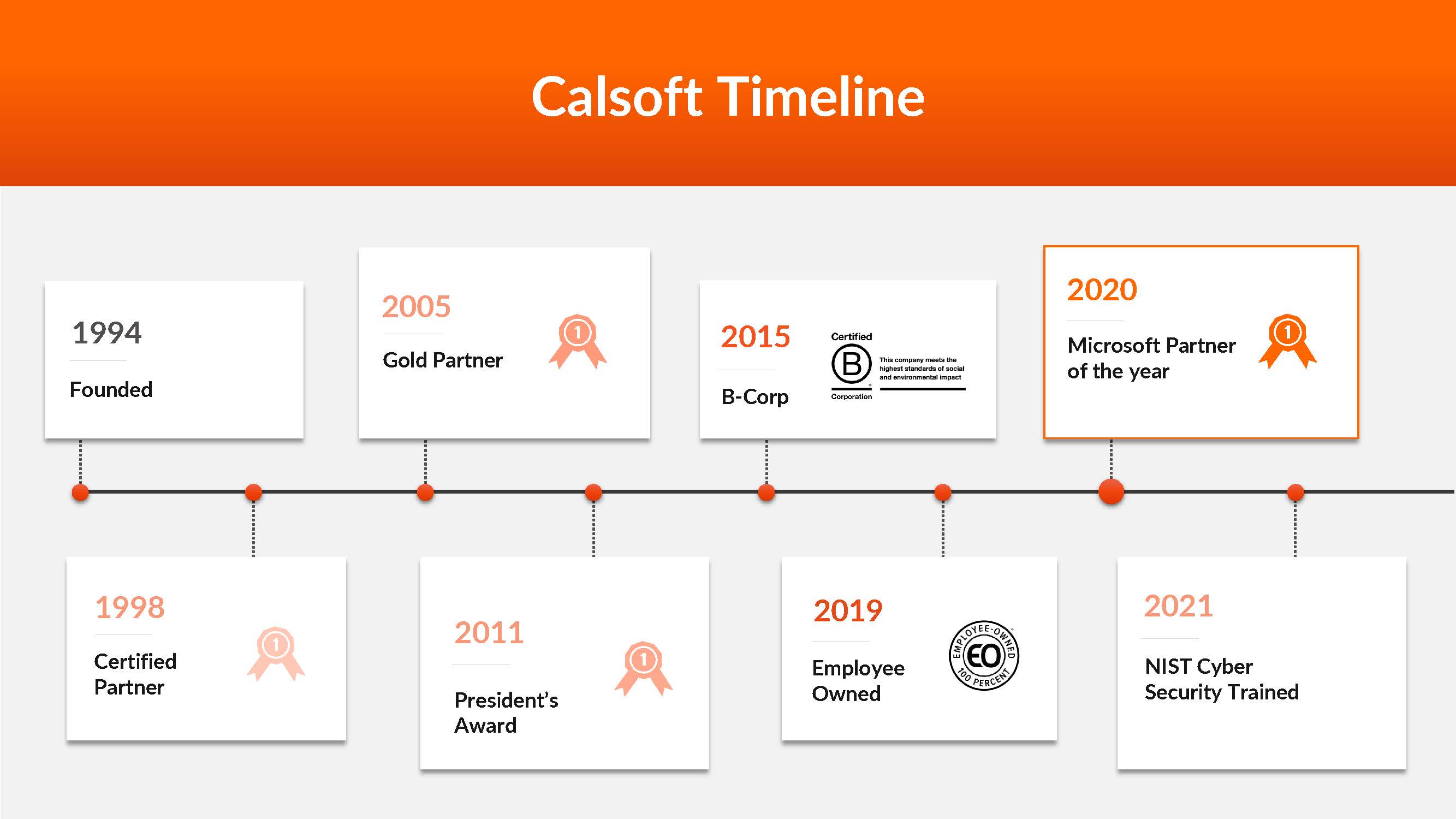 Calsoft Timeline

1994
Founded

2005
Gold Partner
1

2015
B-Corp
Certified
B
Corporation
This company meets the highest standards of social and environmental impact

2020
Microsoft Partner of the year
1

1998
Certified Partner
1

2011
President's Award
1

2019
Employee Owned
EMPLOYEE-OWNED
EO
100 PERCENT

2021
NIST Cyber Security Trained